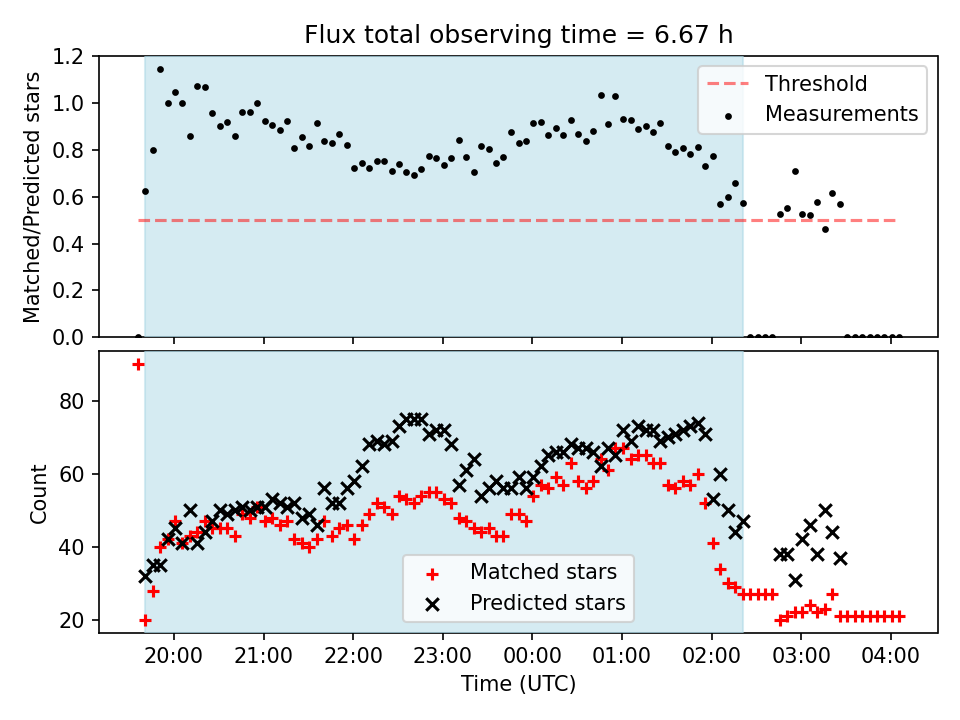 Flux total observing time = 6.67 h

Matched/Predicted stars

1.2
1.0
0.8
0.6
0.4
0.2
0.0

Threshold
Measurements

Count

80
60
40
20

Matched stars
Predicted stars

20:00
21:00
22:00
23:00
00:00
01:00
02:00
03:00
04:00

Time (UTC)